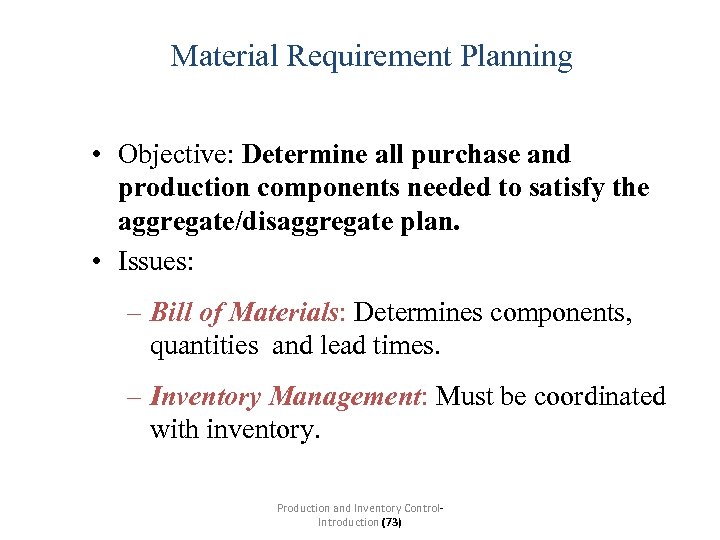 Material Requirement Planning

• Objective: Determine all purchase and production components needed to satisfy the aggregate/disaggregate plan.

• Issues:

– Bill of Materials: Determines components, quantities and lead times.

– Inventory Management: Must be coordinated with inventory.

Production and Inventory Control-Introduction (73)